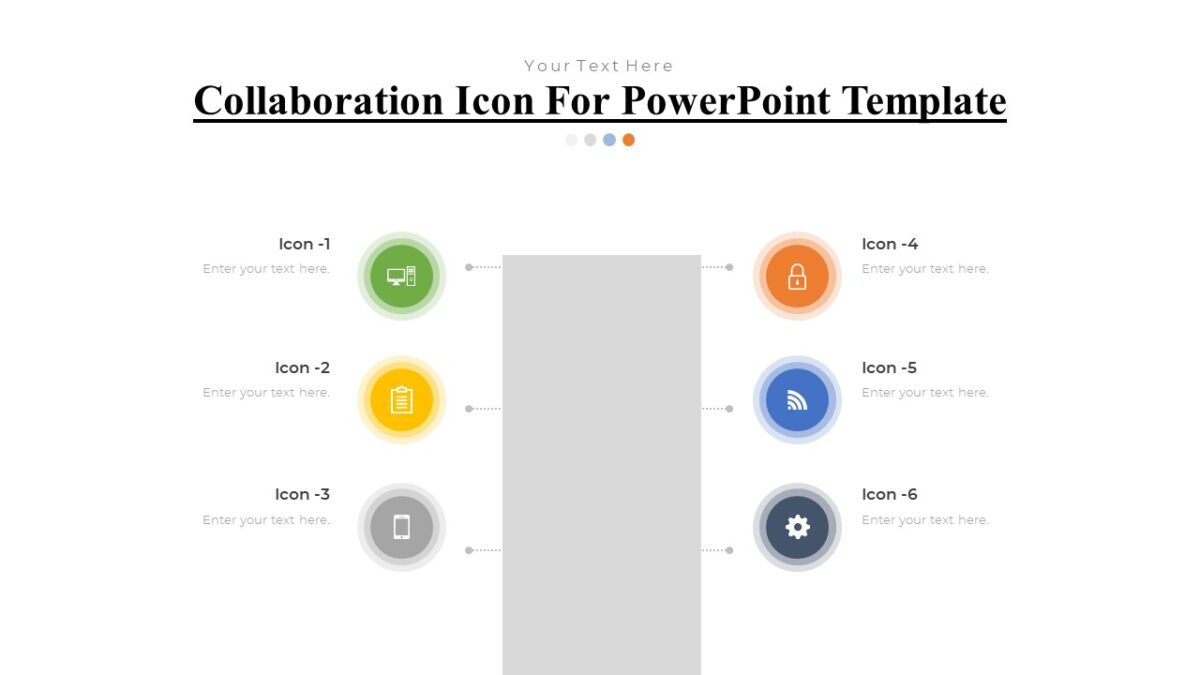 Your Text Here

Collaboration Icon For PowerPoint Template

Icon -1
Enter your text here.

Icon -2
Enter your text here.

Icon -3
Enter your text here.

Icon -4
Enter your text here.

Icon -5
Enter your text here.

Icon -6
Enter your text here.